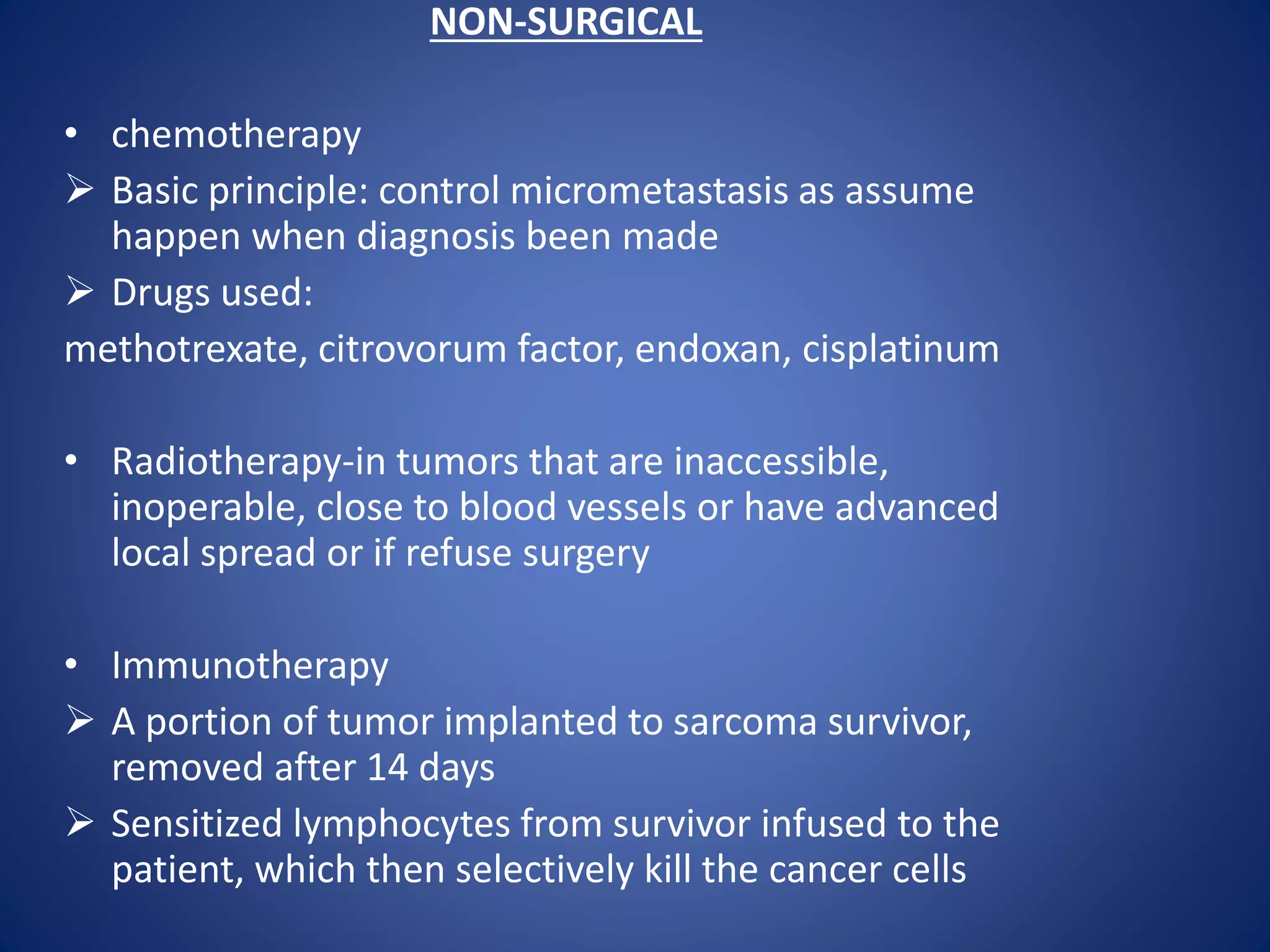 NON-SURGICAL

• chemotherapy
➢ Basic principle: control micrometastasis as assume happen when diagnosis been made
➢ Drugs used:
methotrexate, citrovorum factor, endoxan, cisplatinum

• Radiotherapy-in tumors that are inaccessible, inoperable, close to blood vessels or have advanced local spread or if refuse surgery

• Immunotherapy
➢ A portion of tumor implanted to sarcoma survivor, removed after 14 days
➢ Sensitized lymphocytes from survivor infused to the patient, which then selectively kill the cancer cells